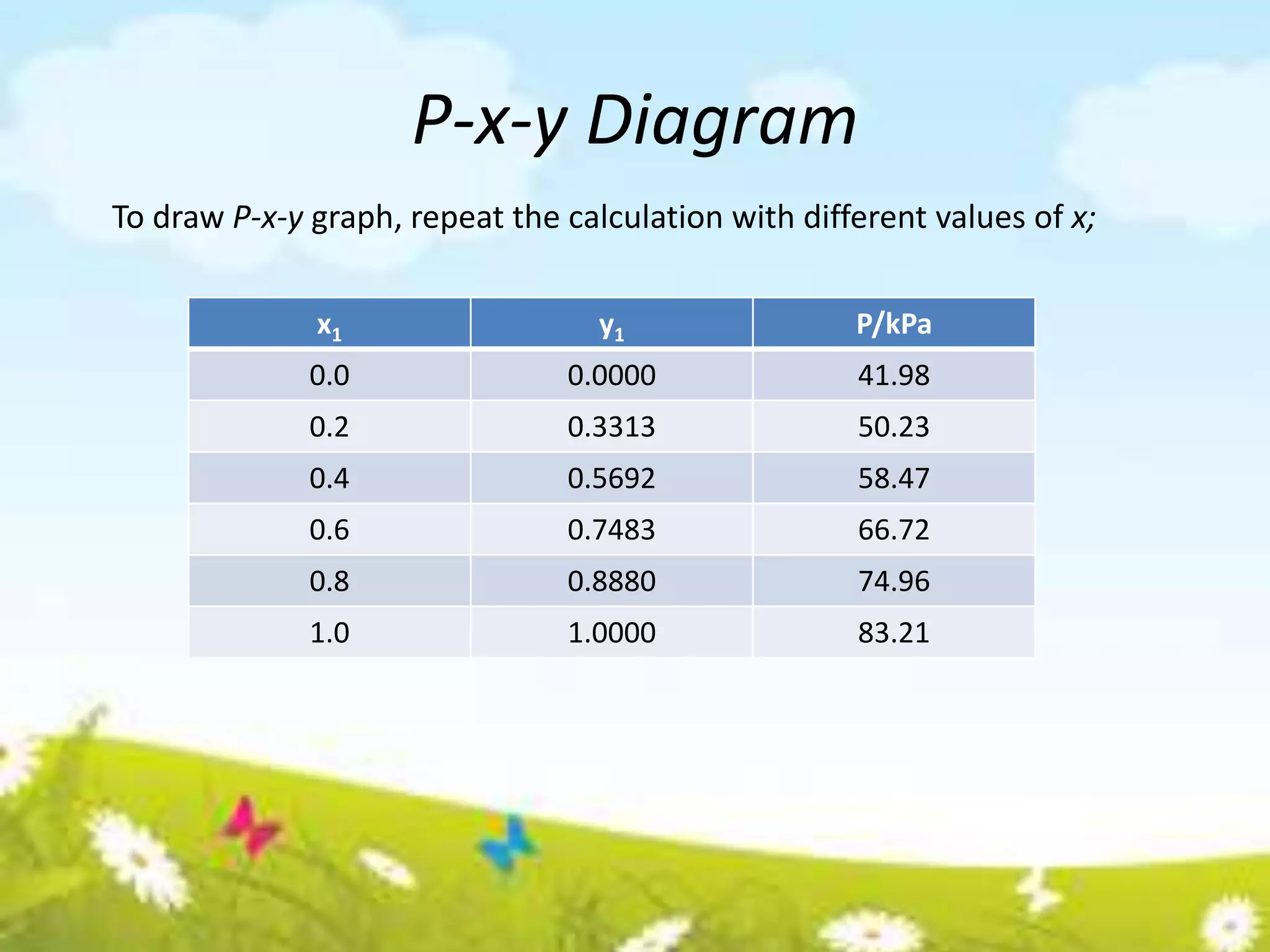 P-x-y Diagram

To draw P-x-y graph, repeat the calculation with different values of x;

| $x_1$ | $y_1$ | P/kPa |
|---|---|---|
| 0.0 | 0.0000 | 41.98 |
| 0.2 | 0.3313 | 50.23 |
| 0.4 | 0.5692 | 58.47 |
| 0.6 | 0.7483 | 66.72 |
| 0.8 | 0.8880 | 74.96 |
| 1.0 | 1.0000 | 83.21 |